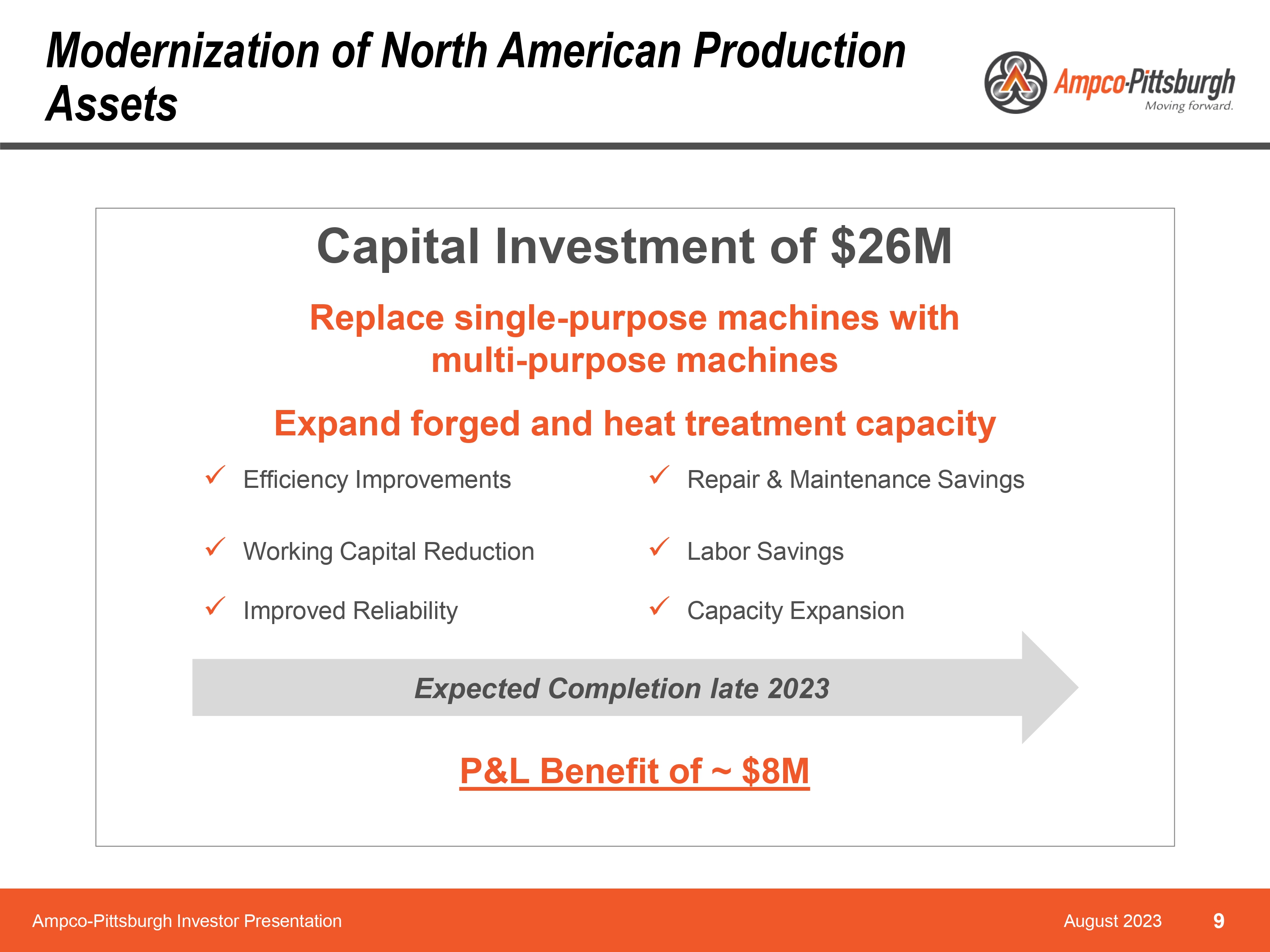 Modernization of North American Production Assets

Ampco-Pittsburgh
Moving forward.

Capital Investment of \$26M

Replace single-purpose machines with multi-purpose machines

Expand forged and heat treatment capacity

✓ Efficiency Improvements
✓ Working Capital Reduction
✓ Improved Reliability

✓ Repair & Maintenance Savings
✓ Labor Savings
✓ Capacity Expansion

Expected Completion late 2023

P&L Benefit of ~ \$8M

Ampco-Pittsburgh Investor Presentation

August 2023

9